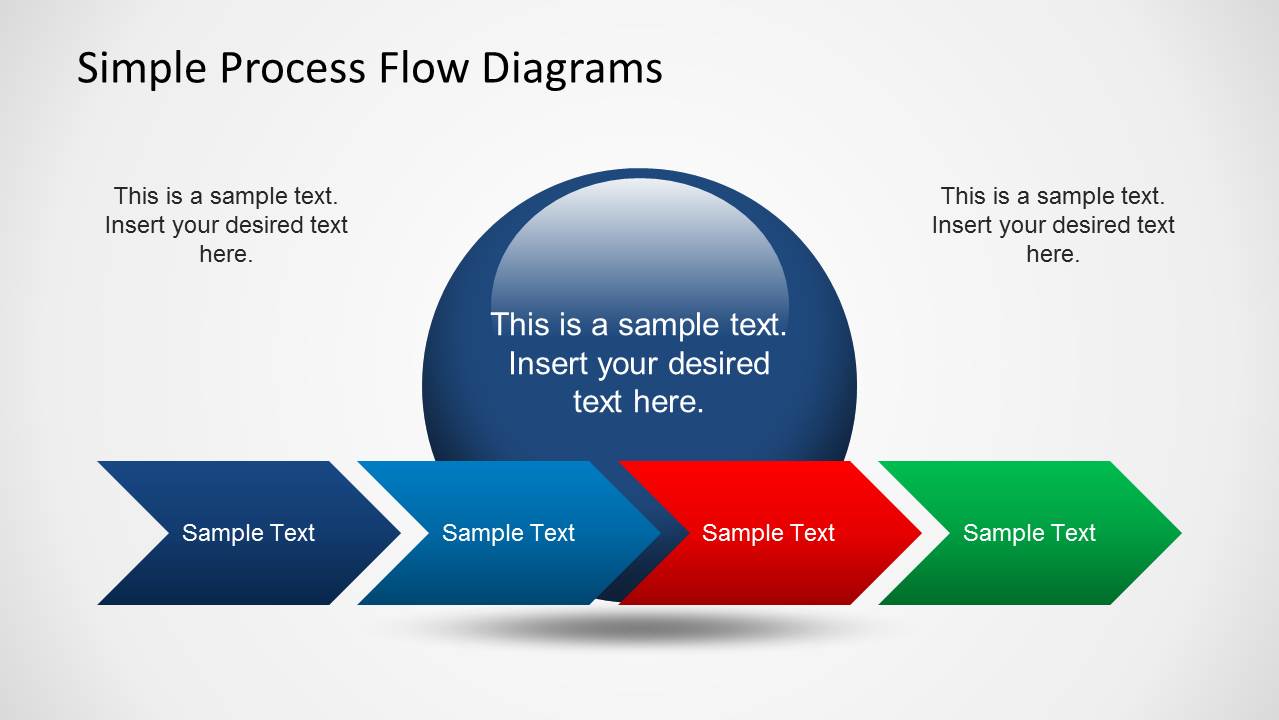 Simple Process Flow Diagrams

This is a sample text. Insert your desired text here.

This is a sample text. Insert your desired text here.

This is a sample text. Insert your desired text here.

Sample Text

Sample Text

Sample Text

Sample Text